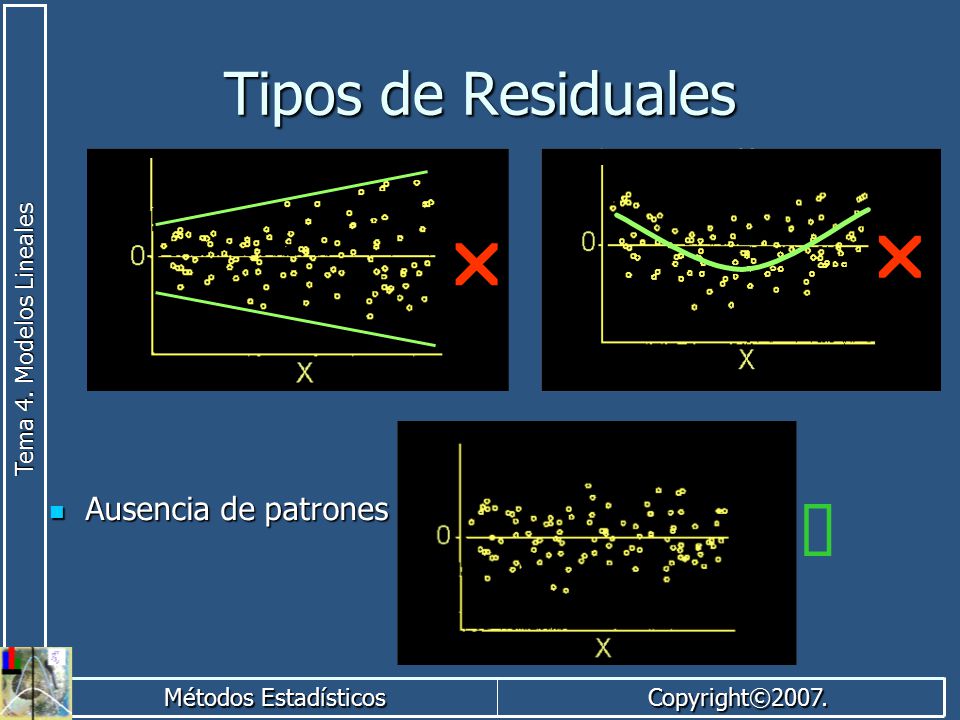 Tema 4. Modelos Lineales

Tipos de Residuales

0

X

0

X

Ausencia de patrones

0

X

Métodos Estadísticos

Copyright©2007.